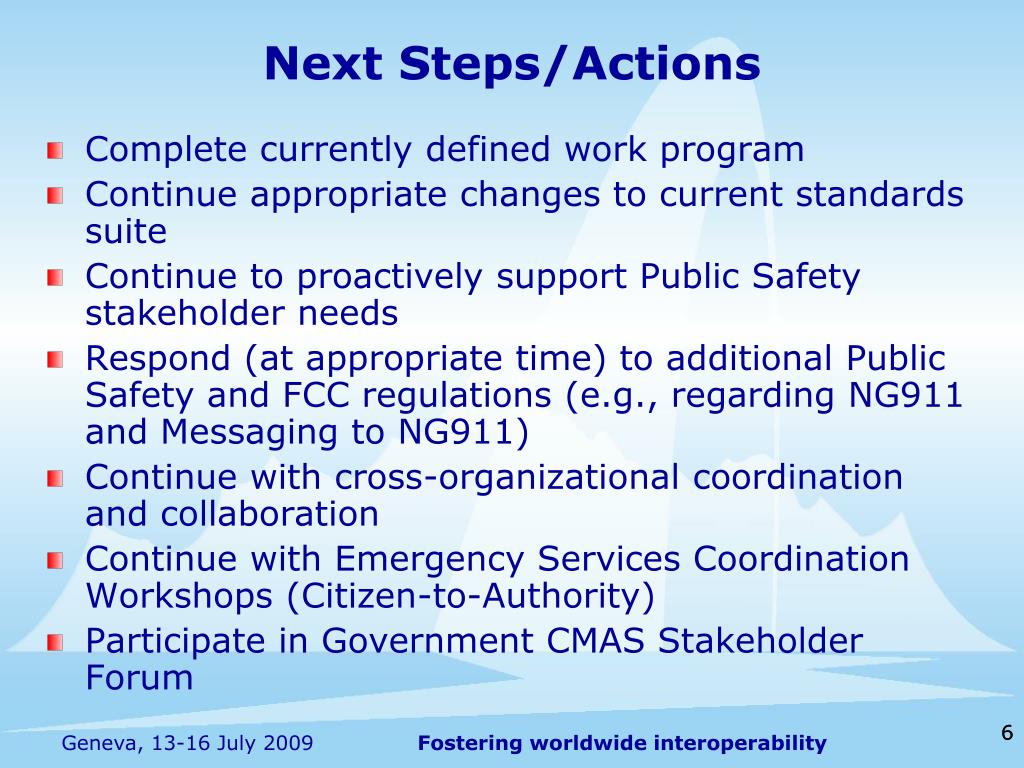 Next Steps/Actions

Complete currently defined work program

Continue appropriate changes to current standards suite

Continue to proactively support Public Safety stakeholder needs

Respond (at appropriate time) to additional Public Safety and FCC regulations (e.g., regarding NG911 and Messaging to NG911)

Continue with cross-organizational coordination and collaboration

Continue with Emergency Services Coordination Workshops (Citizen-to-Authority)

Participate in Government CMAS Stakeholder Forum

Geneva, 13-16 July 2009

Fostering worldwide interoperability

6